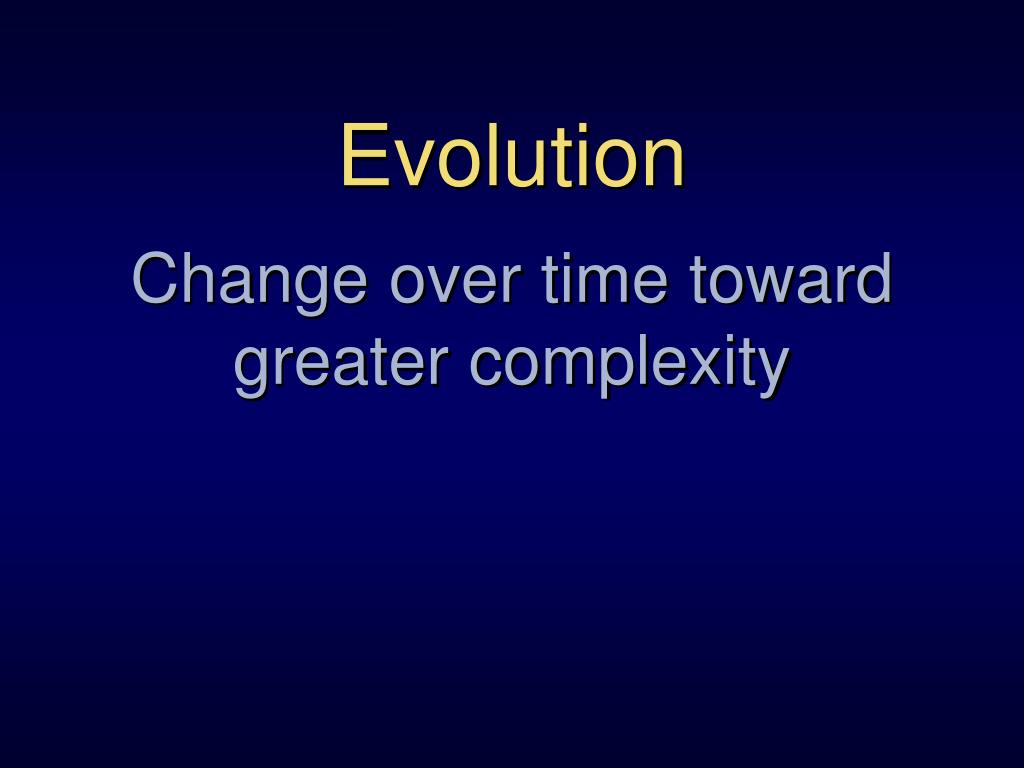 Evolution

Change over time toward greater complexity